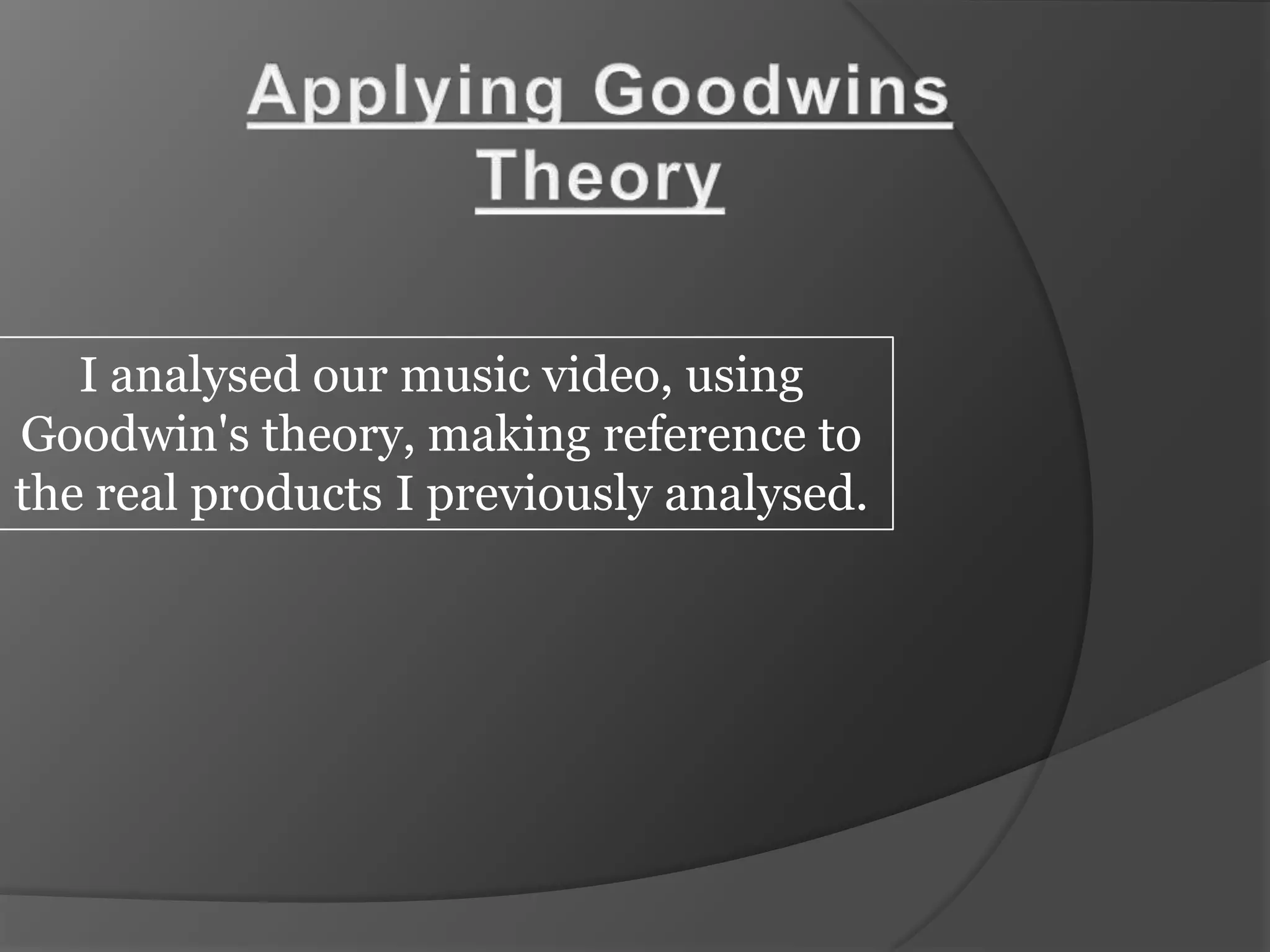 Applying Goodwins Theory

I analysed our music video, using Goodwin's theory, making reference to the real products I previously analysed.